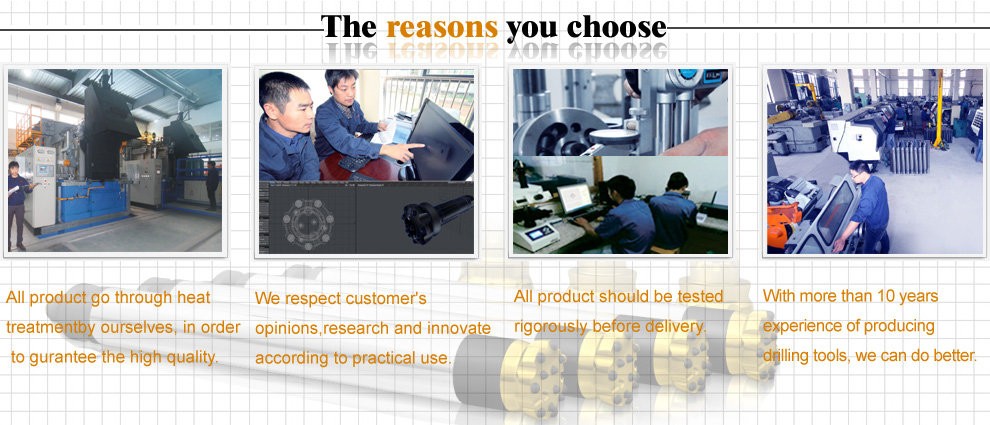 The reasons you choose

All product go through heat treatmentby ourselves, in order to gurantee the high quality.

We respect customer's opinions,research and innovate according to practical use.

All product should be tested rigorously before delivery.

With more than 10 years experience of producing drilling tools, we can do better.